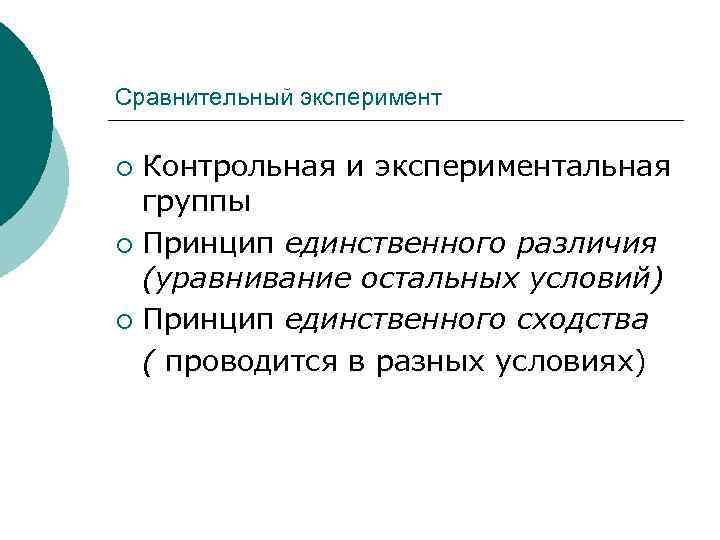 Сравнительный эксперимент

○ Контрольная и экспериментальная группы
○ Принцип единственного различия (уравнивание остальных условий)
○ Принцип единственного сходства
( проводится в разных условиях)